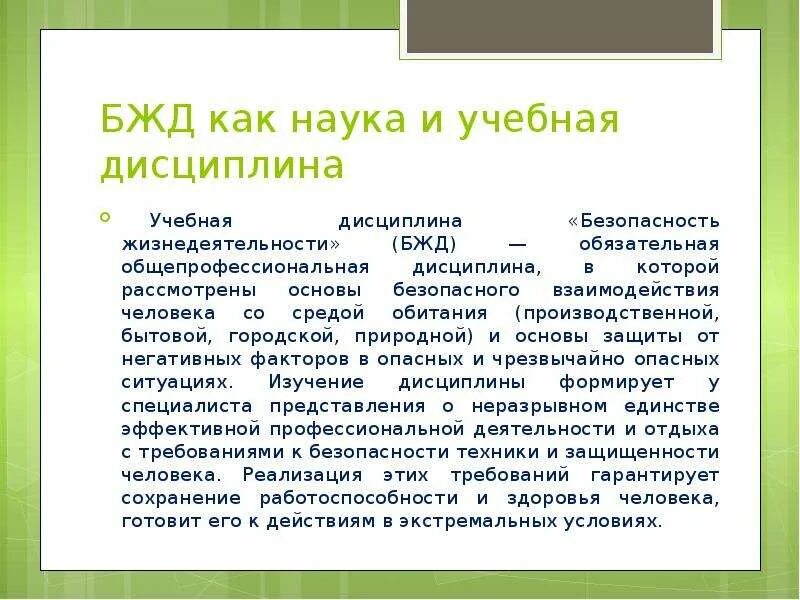 БЖД как наука и учебная дисциплина

Учебная дисциплина «Безопасность жизнедеятельности» (БЖД) — обязательная общепрофессиональная дисциплина, в которой рассмотрены основы безопасного взаимодействия человека со средой обитания (производственной, бытовой, городской, природной) и основы защиты от негативных факторов в опасных и чрезвычайно опасных ситуациях. Изучение дисциплины формирует у специалиста представления о неразрывном единстве эффективной профессиональной деятельности и отдыха с требованиями к безопасности техники и защищенности человека. Реализация этих требований гарантирует сохранение работоспособности и здоровья человека, готовит его к действиям в экстремальных условиях.